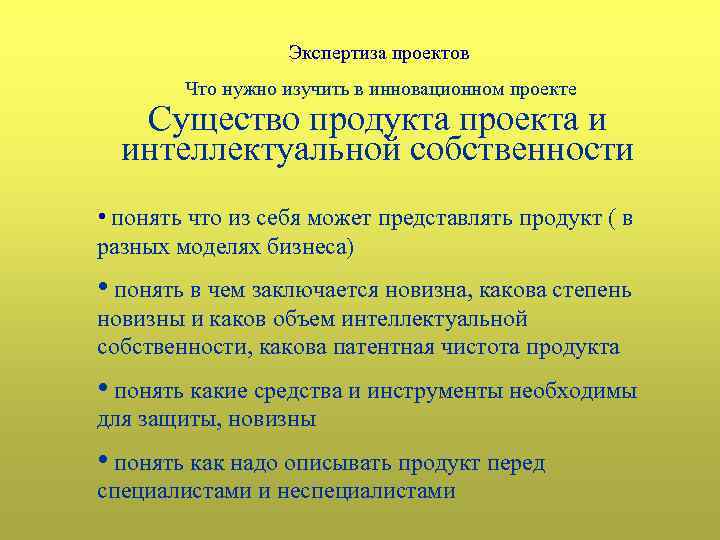 Экспертиза проектов

Что нужно изучить в инновационном проекте

Существо продукта проекта и интеллектуальной собственности

• понять что из себя может представлять продукт ( в разных моделях бизнеса)

• понять в чем заключается новизна, какова степень новизны и каков объем интеллектуальной собственности, какова патентная чистота продукта

• понять какие средства и инструменты необходимы для защиты, новизны

• понять как надо описывать продукт перед специалистами и неспециалистами